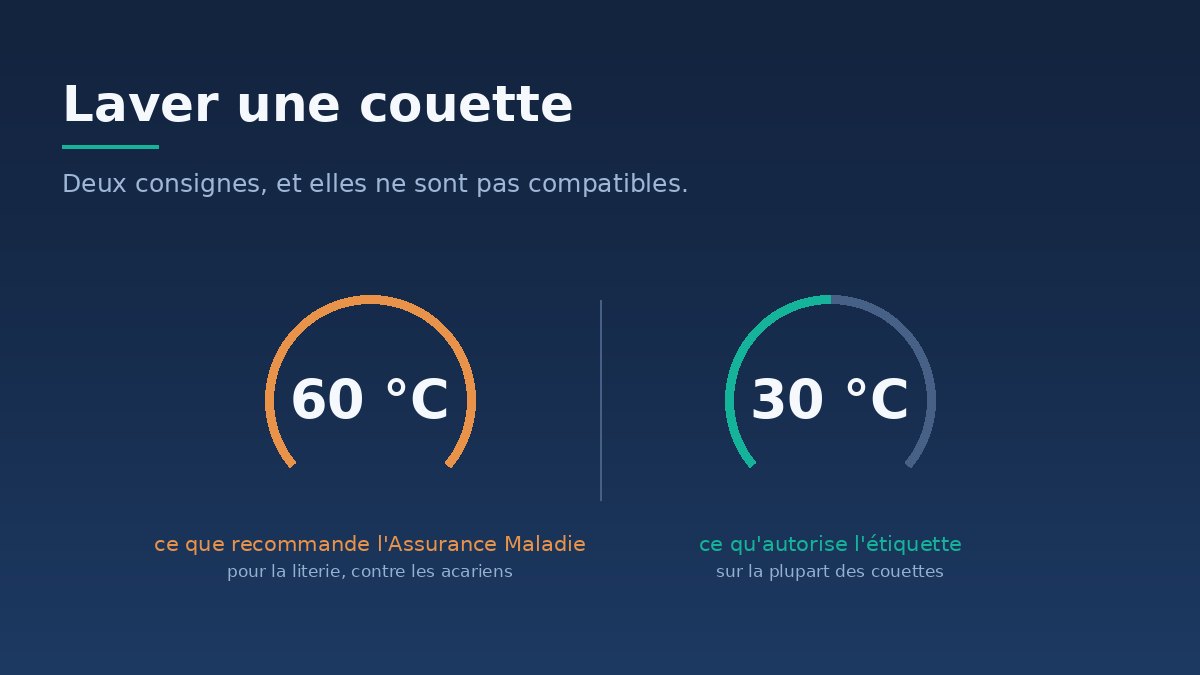 Laver une couette

Deux consignes, et elles ne sont pas compatibles.

60 °C

ce que recommande l'Assurance Maladie
pour la literie, contre les acariens

30 °C

ce qu'autorise l'étiquette
sur la plupart des couettes